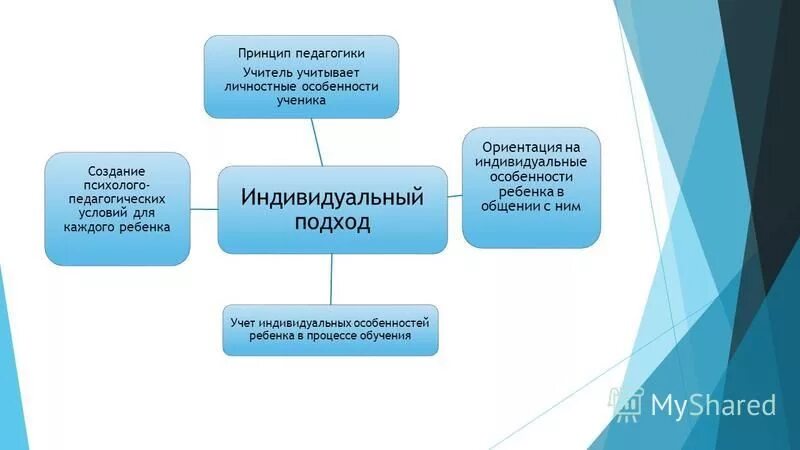 Принцип педагогики
Учитель учитывает личностные особенности ученика

Создание психолого-педагогических условий для каждого ребенка

Индивидуальный подход

Ориентация на индивидуальные особенности ребенка в общении с ним

Учет индивидуальных особенностей ребенка в процессе обучения

MyShared